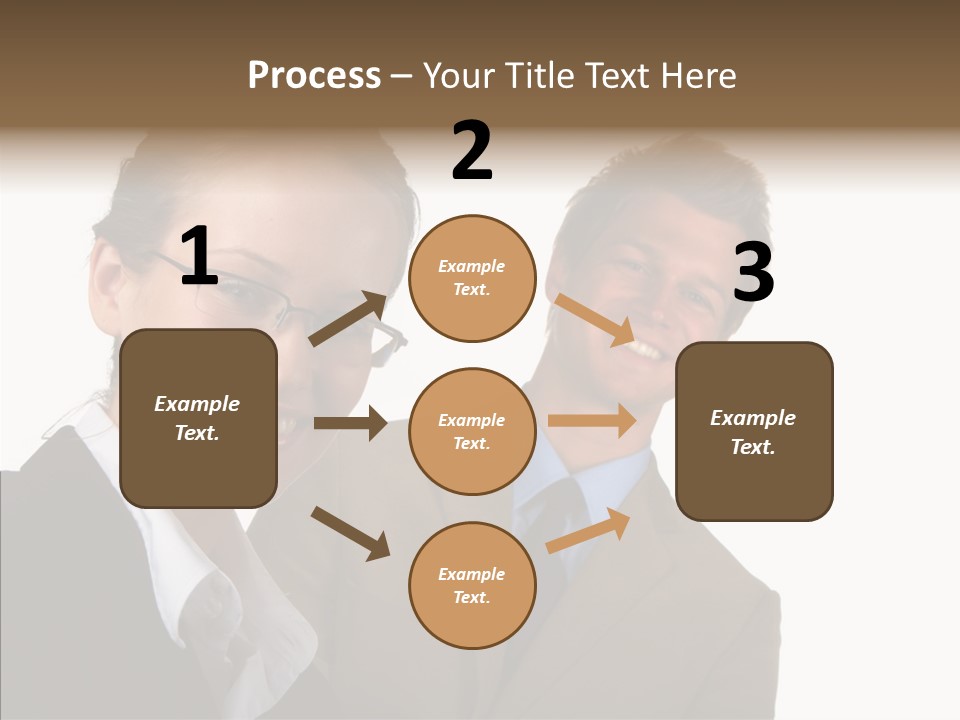 Process – Your Title Text Here

1

Example Text.

2

Example Text.

Example Text.

Example Text.

3

Example Text.